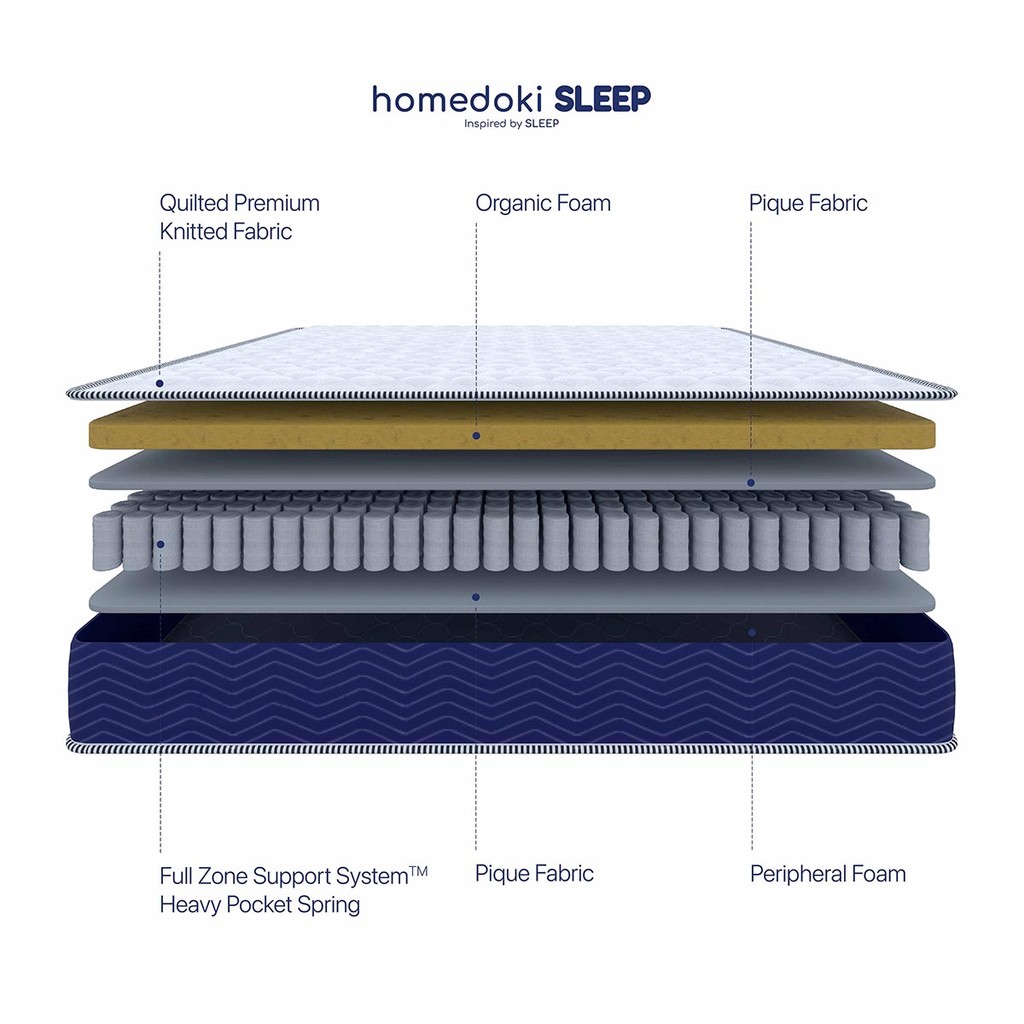 homedoki SLEEP
Inspired by SLEEP

Quilted Premium Knitted Fabric

Organic Foam

Pique Fabric

Full Zone Support System™ Heavy Pocket Spring

Pique Fabric

Peripheral Foam